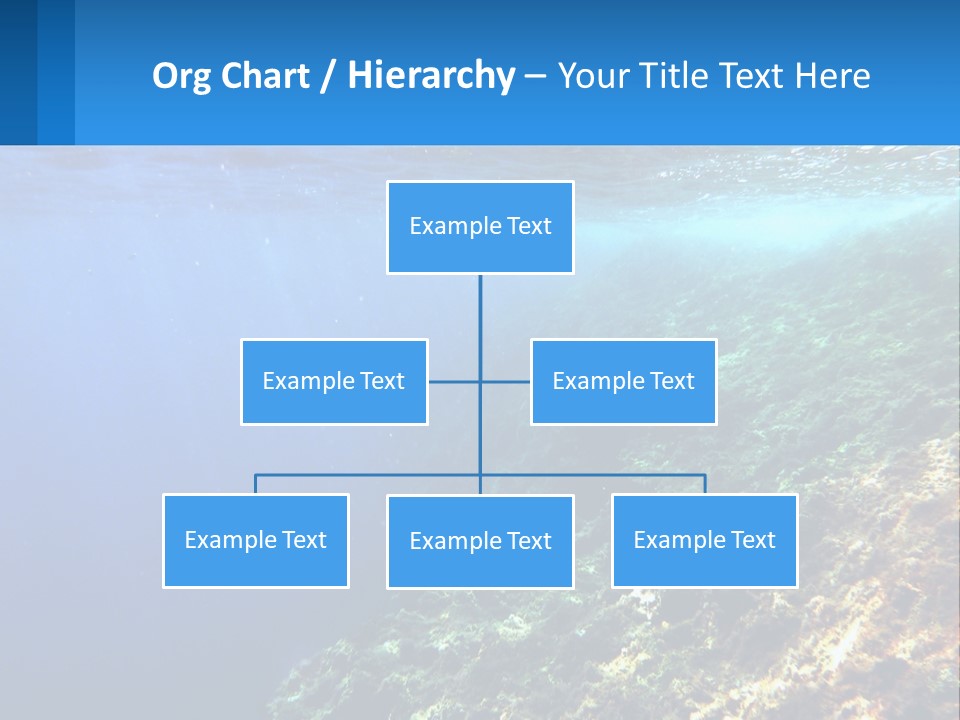 Org Chart / Hierarchy – Your Title Text Here

Example Text

Example Text

Example Text

Example Text

Example Text

Example Text